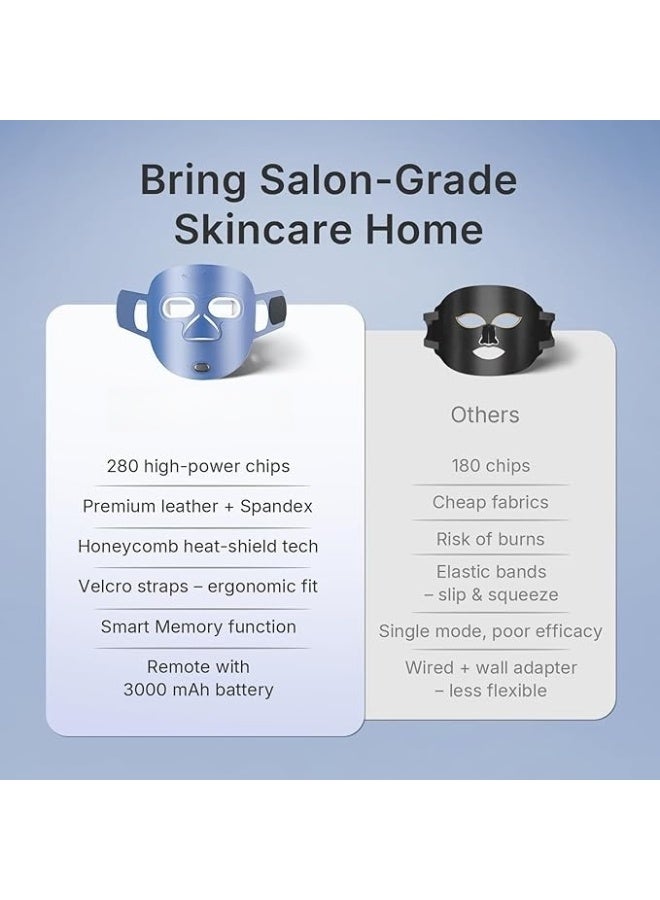 Bring Salon-Grade Skincare Home

280 high-power chips

Premium leather + Spandex

Honeycomb heat-shield tech

Velcro straps – ergonomic fit

Smart Memory function

Remote with 3000 mAh battery

Others

180 chips

Cheap fabrics

Risk of burns

Elastic bands – slip & squeeze

Single mode, poor efficacy

Wired + wall adapter – less flexible